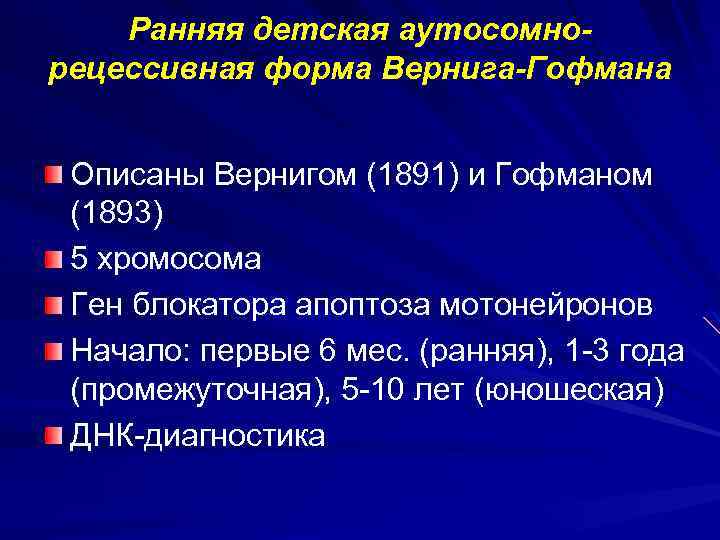 Ранняя детская аутосомно-рецессивная форма Вернига-Гофмана

Описаны Вернигом (1891) и Гофманом (1893)

5 хромосома

Ген блокатора апоптоза мотонейронов

Начало: первые 6 мес. (ранняя), 1-3 года (промежуточная), 5-10 лет (юношеская)

ДНК-диагностика